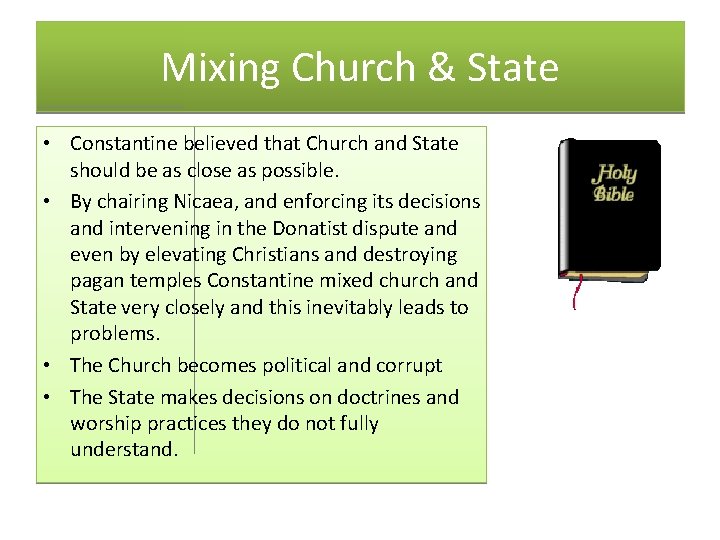 Mixing Church & State

• Constantine believed that Church and State should be as close as possible.
• By chairing Nicaea, and enforcing its decisions and intervening in the Donatist dispute and even by elevating Christians and destroying pagan temples Constantine mixed church and State very closely and this inevitably leads to problems.
• The Church becomes political and corrupt
• The State makes decisions on doctrines and worship practices they do not fully understand.

Holy Bible